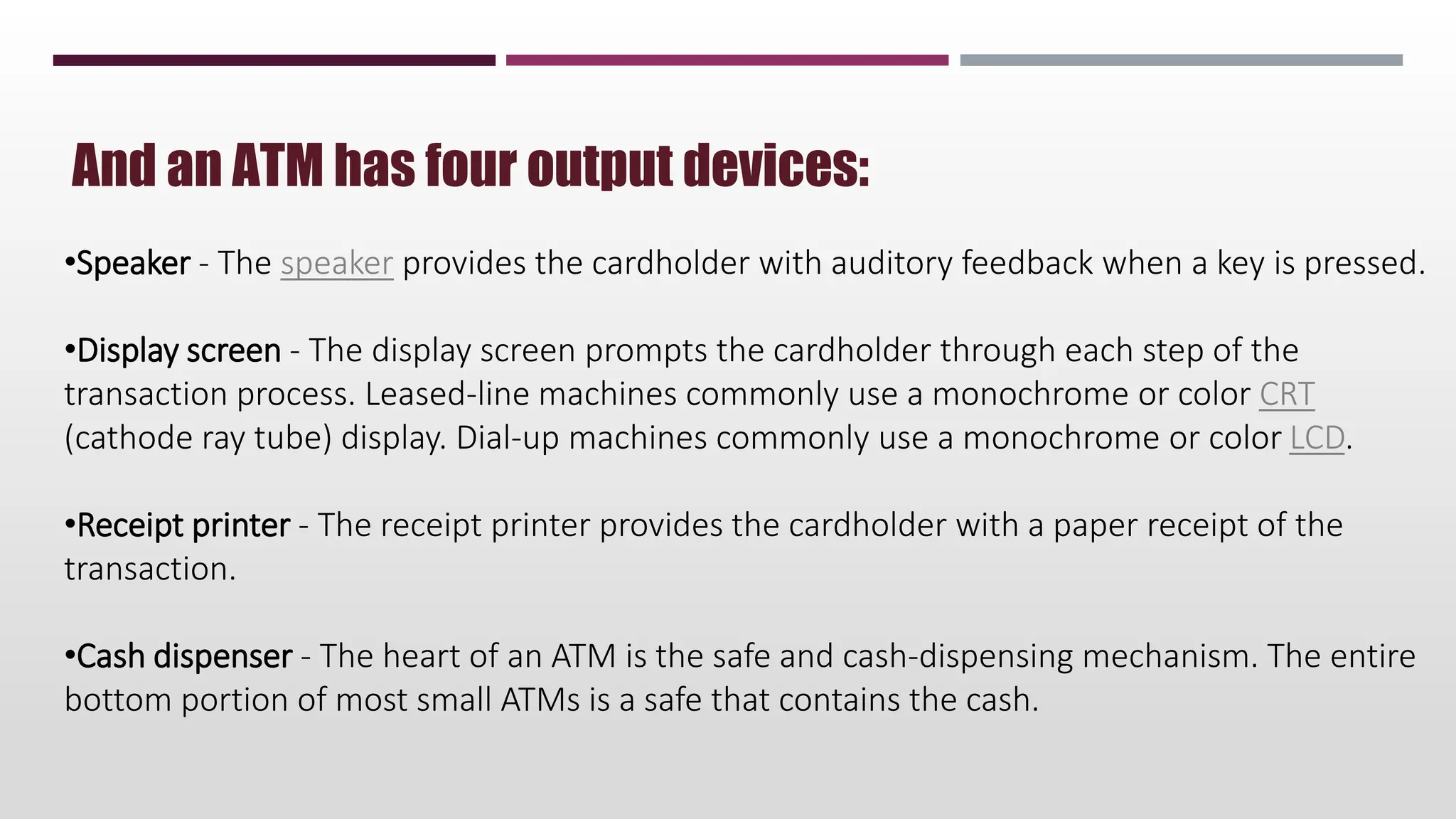 And an ATM has four output devices:

•Speaker - The speaker provides the cardholder with auditory feedback when a key is pressed.

•Display screen - The display screen prompts the cardholder through each step of the transaction process. Leased-line machines commonly use a monochrome or color CRT (cathode ray tube) display. Dial-up machines commonly use a monochrome or color LCD.

•Receipt printer - The receipt printer provides the cardholder with a paper receipt of the transaction.

•Cash dispenser - The heart of an ATM is the safe and cash-dispensing mechanism. The entire bottom portion of most small ATMs is a safe that contains the cash.